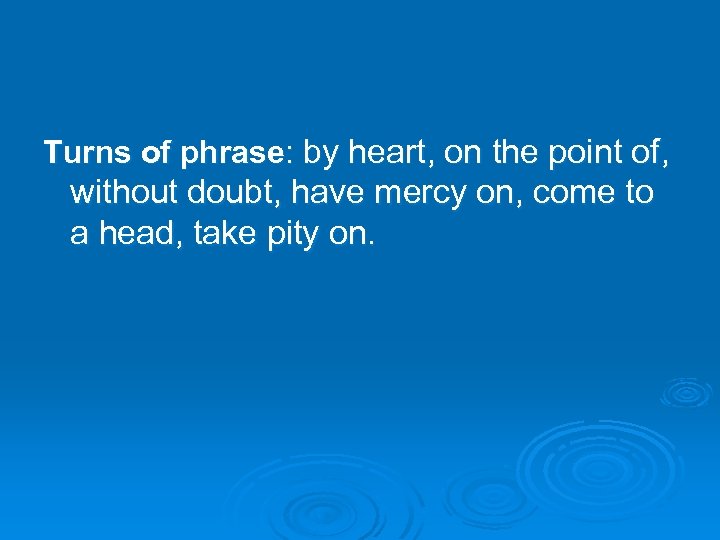 Turns of phrase: by heart, on the point of, without doubt, have mercy on, come to a head, take pity on.